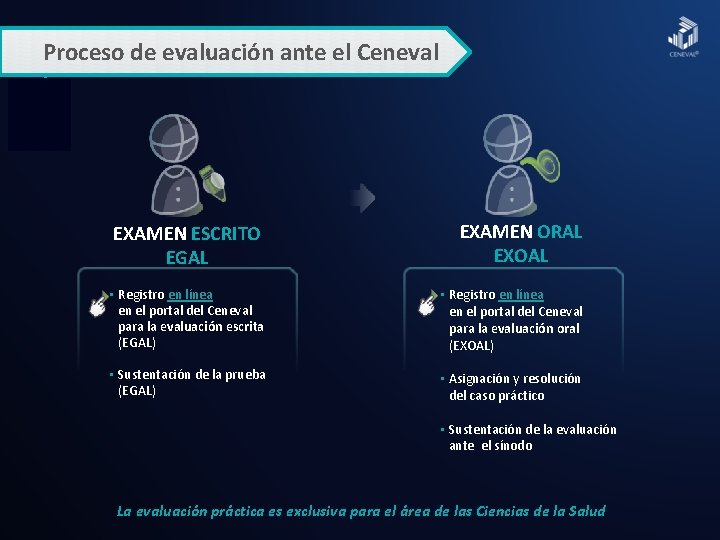 Proceso de evaluación ante el Ceneval

CENEVAL®

EXAMEN ESCRITO
EGAL

▪ Registro en línea en el portal del Ceneval para la evaluación escrita (EGAL)

▪ Sustentación de la prueba (EGAL)

EXAMEN ORAL
EXOAL

▪ Registro en línea en el portal del Ceneval para la evaluación oral (EXOAL)

▪ Asignación y resolución del caso práctico

▪ Sustentación de la evaluación ante el sínodo

La evaluación práctica es exclusiva para el área de las Ciencias de la Salud